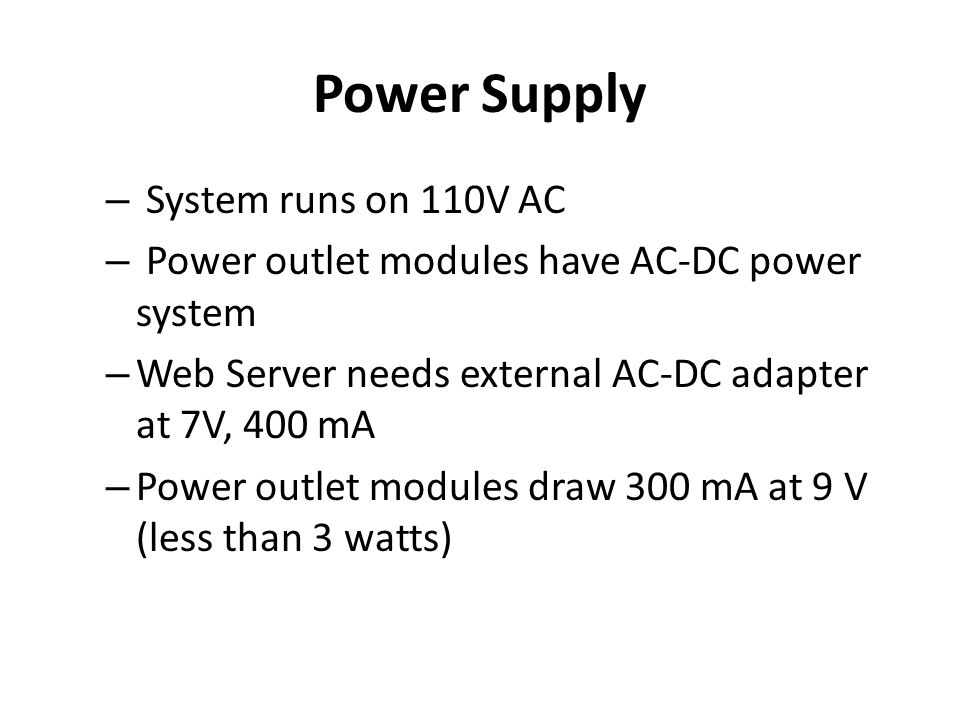 Power Supply

– System runs on 110V AC

– Power outlet modules have AC-DC power system

– Web Server needs external AC-DC adapter at 7V, 400 mA

– Power outlet modules draw 300 mA at 9 V (less than 3 watts)